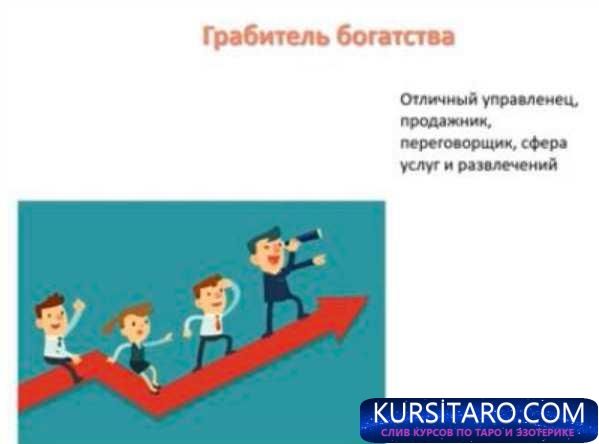 Грабитель богатства

Отличный управленец, продажник, переговорщик, сфера услуг и развлечений

KURSİTARO.COM
СЛИВ КУРСОВ ПО ТАРО И ЭЗОТЕРИКЕ